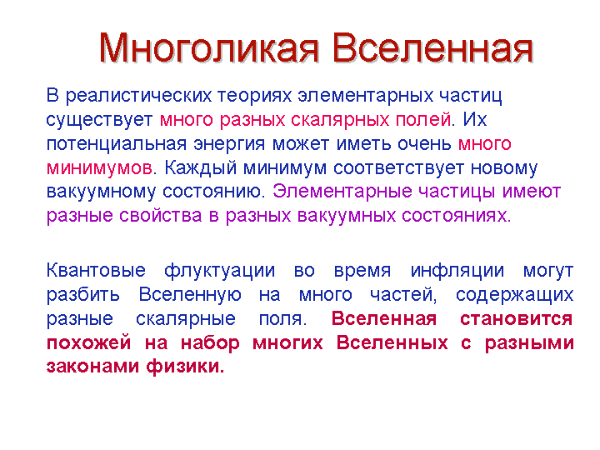 Многоликая Вселенная

В реалистических теориях элементарных частиц существует много разных скалярных полей. Их потенциальная энергия может иметь очень много минимумов. Каждый минимум соответствует новому вакуумному состоянию. Элементарные частицы имеют разные свойства в разных вакуумных состояниях.

Квантовые флуктуации во время инфляции могут разбить Вселенную на много частей, содержащих разные скалярные поля. Вселенная становится похожей на набор многих Вселенных с разными законами физики.